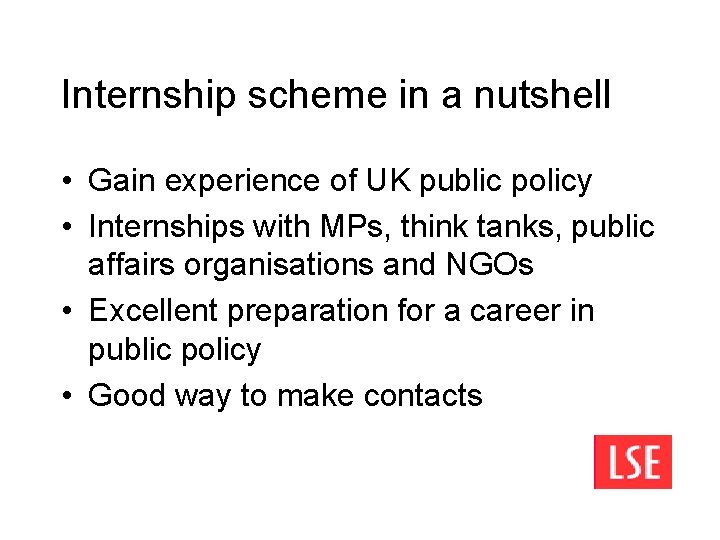 Internship scheme in a nutshell

• Gain experience of UK public policy
• Internships with MPs, think tanks, public affairs organisations and NGOs
• Excellent preparation for a career in public policy
• Good way to make contacts

LSE